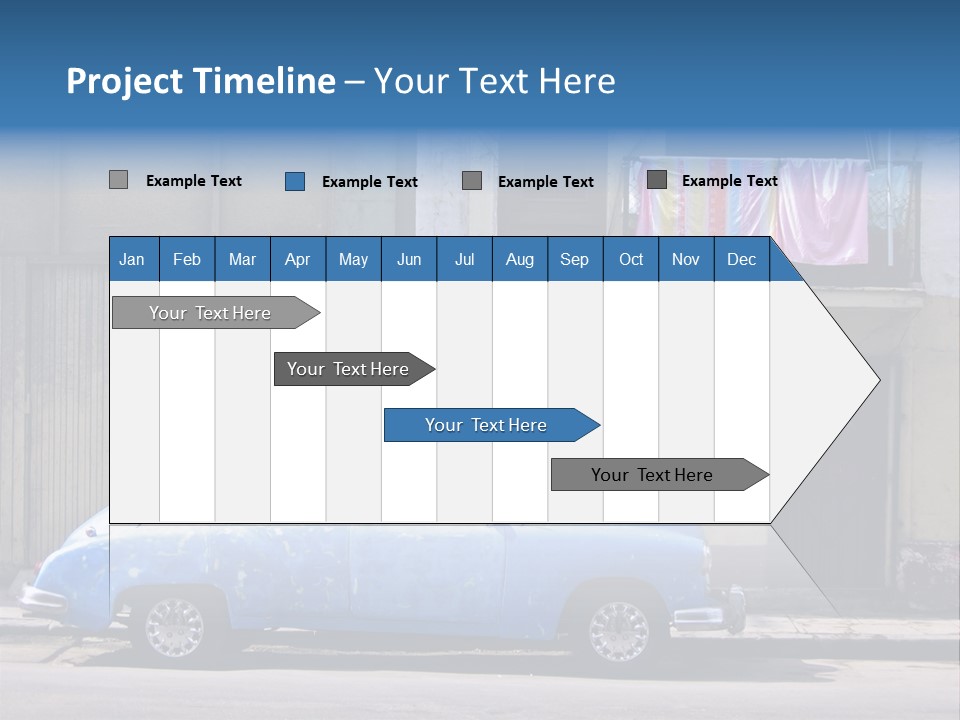 Project Timeline – Your Text Here

Example Text Example Text Example Text Example Text

| Jan | Feb | Mar | Apr | May | Jun | Jul | Aug | Sep | Oct | Nov | Dec |
|---|---|---|---|---|---|---|---|---|---|---|---|

Your Text Here

Your Text Here

Your Text Here

Your Text Here